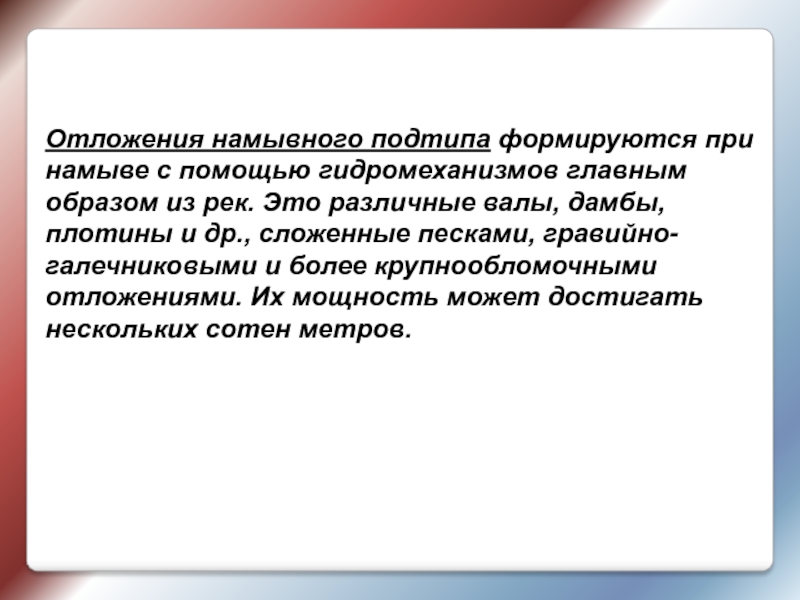 Отложения намывного подтипа формируются при намыве с помощью гидромеханизмов главным образом из рек. Это различные валы, дамбы, плотины и др., сложенные песками, гравийно-галечниковыми и более крупнообломочными отложениями. Их мощность может достигать нескольких сотен метров.